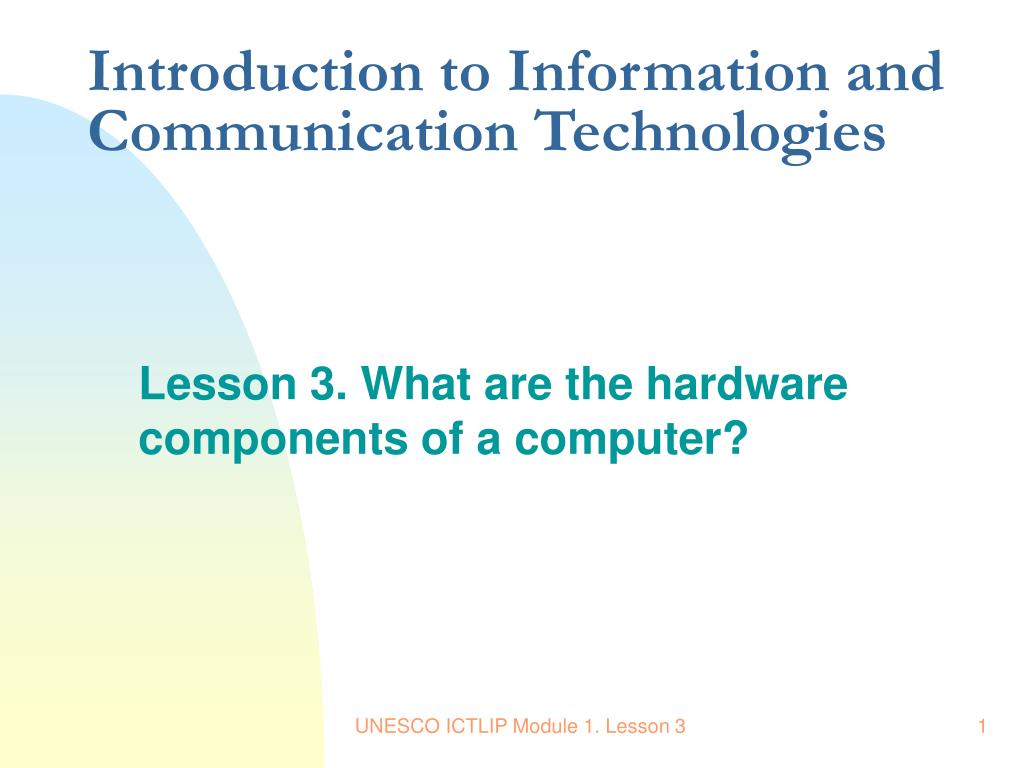 Introduction to Information and Communication Technologies

Lesson 3. What are the hardware components of a computer?

UNESCO ICTLIP Module 1. Lesson 3

1